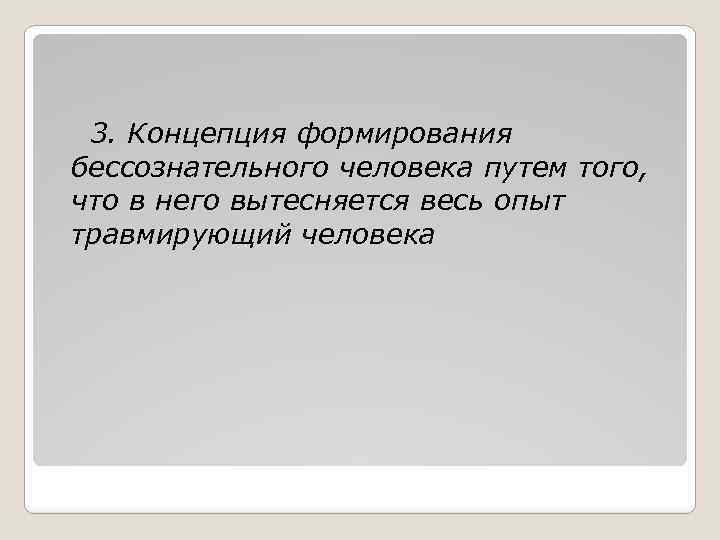 3. Концепция формирования бессознательного человека путем того, что в него вытесняется весь опыт травмирующий человека